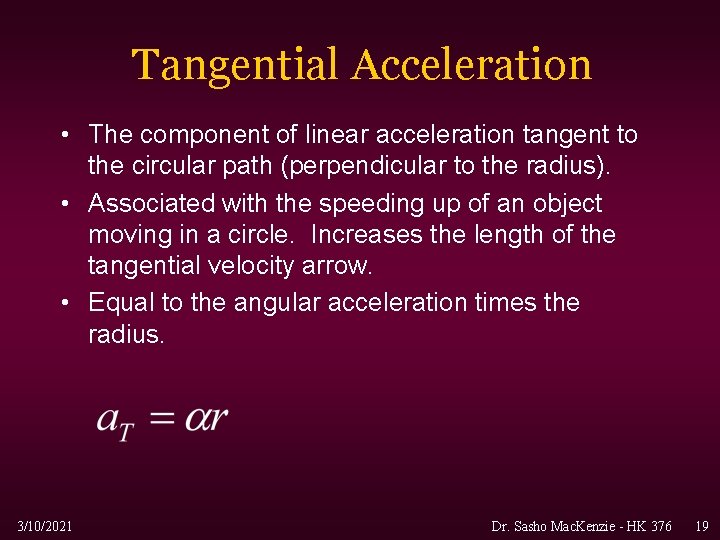 Tangential Acceleration

• The component of linear acceleration tangent to the circular path (perpendicular to the radius).

• Associated with the speeding up of an object moving in a circle.  Increases the length of the tangential velocity arrow.

• Equal to the angular acceleration times the radius.

$a_T = \alpha r$

3/10/2021

Dr. Sasho MacKenzie - HK 376

19